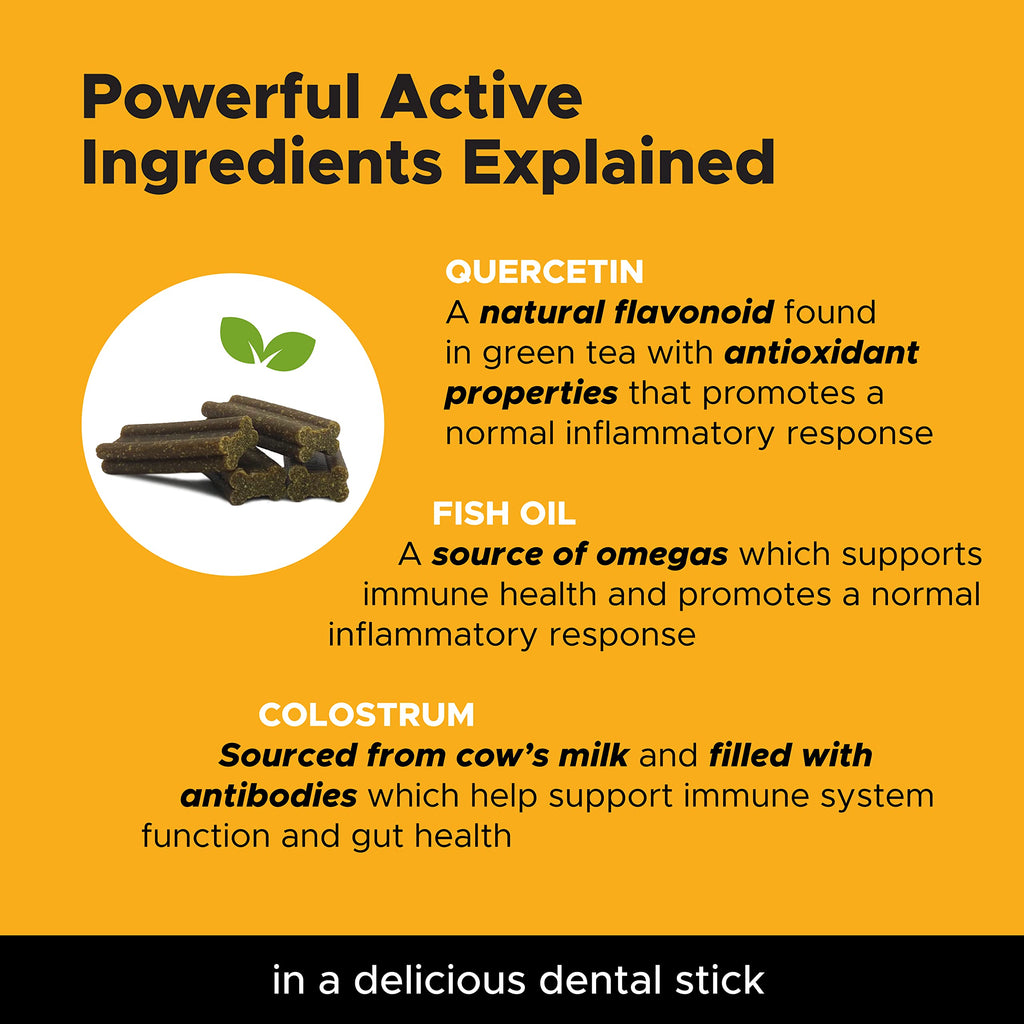 Powerful Active Ingredients Explained

QUERCETIN
A natural flavonoid found in green tea with antioxidant properties that promotes a normal inflammatory response

FISH OIL
A source of omegas which supports immune health and promotes a normal inflammatory response

COLOSTRUM
Sourced from cow's milk and filled with antibodies which help support immune system function and gut health

in a delicious dental stick